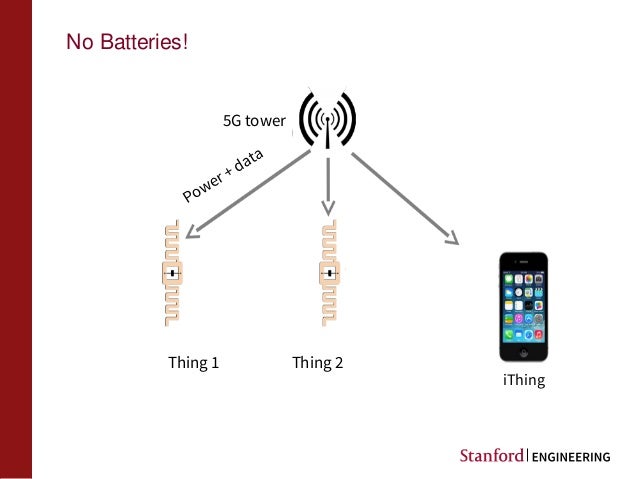 No Batteries!

5G tower

Power + data

Thing 1

Thing 2

iThing

Stanford | ENGINEERING